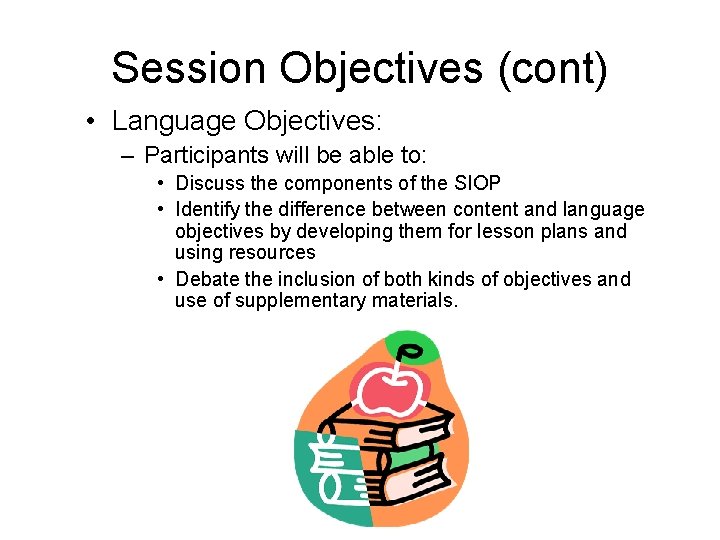 Session Objectives (cont)

• Language Objectives:
– Participants will be able to:
• Discuss the components of the SIOP
• Identify the difference between content and language objectives by developing them for lesson plans and using resources
• Debate the inclusion of both kinds of objectives and use of supplementary materials.